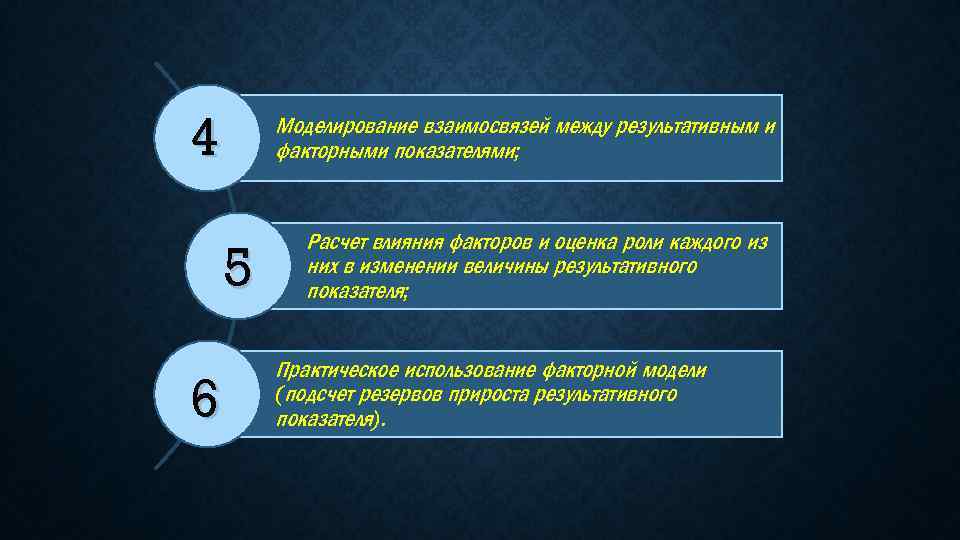 4

Моделирование взаимосвязей между результативным и факторными показателями;

5

Расчет влияния факторов и оценка роли каждого из них в изменении величины результативного показателя;

6

Практическое использование факторной модели ( подсчет резервов прироста результативного показателя).